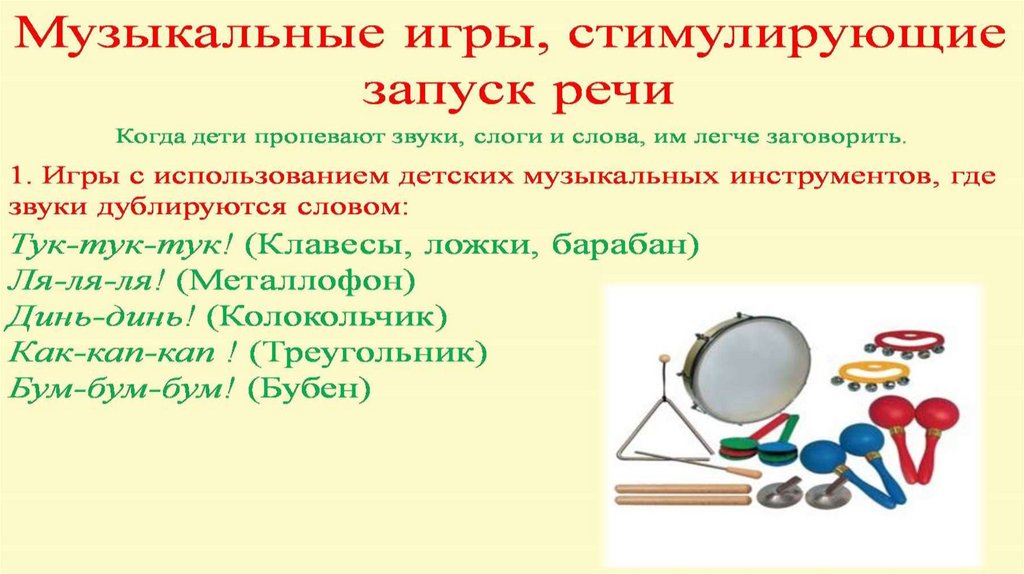 Музыкальные игры, стимулирующие запуск речи

Когда дети пропевают звуки, слоги и слова, им легче заговорить.

1. Игры с использованием детских музыкальных инструментов, где звуки дублируются словом:
Тук-тук-тук! (Клавесы, ложки, барабан)
Ля-ля-ля! (Металлофон)
Динь-динь! (Колокольчик)
Как-кап-кап ! (Треугольник)
Бум-бум-бум! (Бубен)